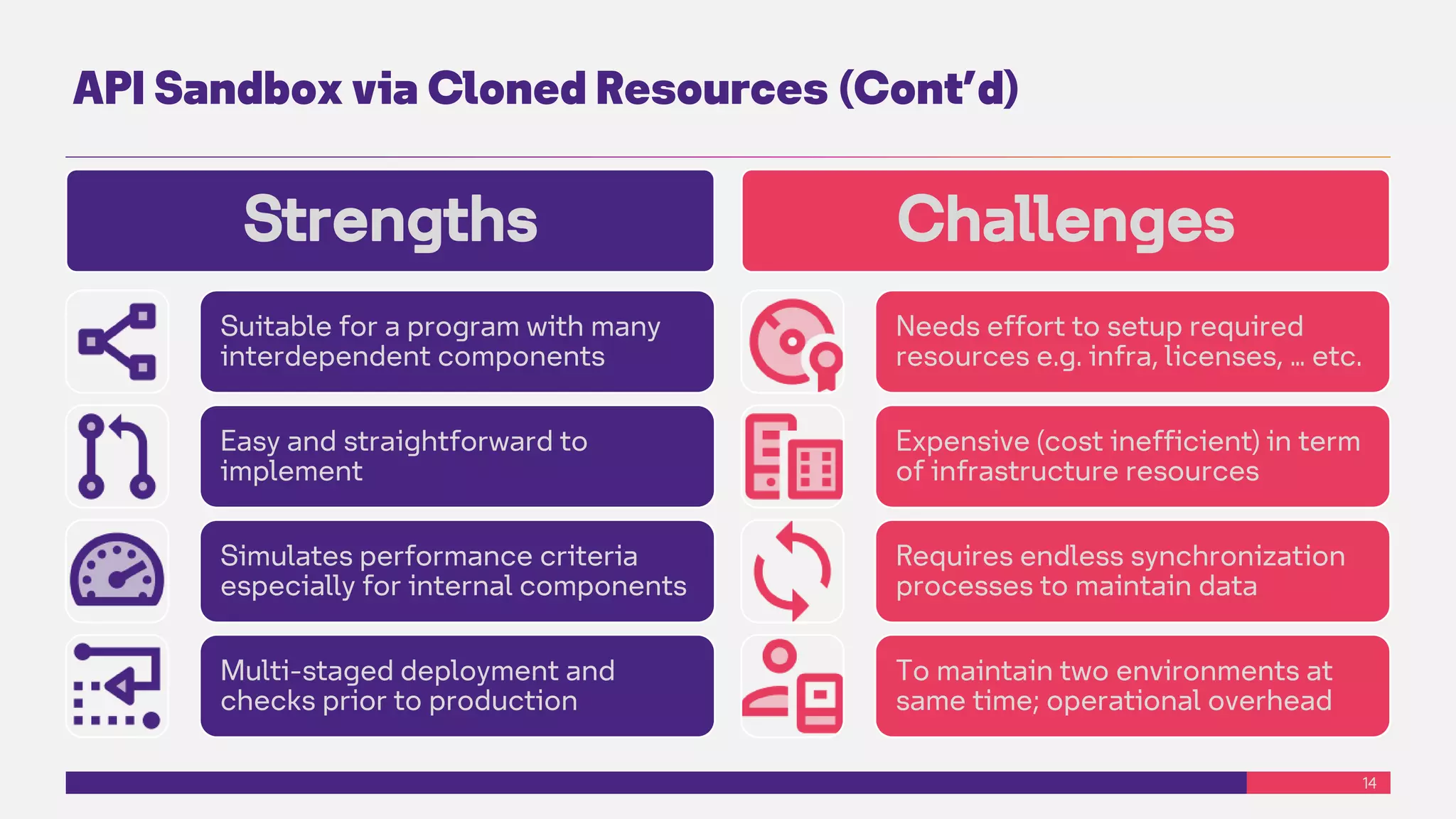 API Sandbox via Cloned Resources (Cont'd)

Strengths

Suitable for a program with many interdependent components

Easy and straightforward to implement

Simulates performance criteria especially for internal components

Multi-staged deployment and checks prior to production

Challenges

Needs effort to setup required resources e.g. infra, licenses, … etc.

Expensive (cost inefficient) in term of infrastructure resources

Requires endless synchronization processes to maintain data

To maintain two environments at same time; operational overhead

14